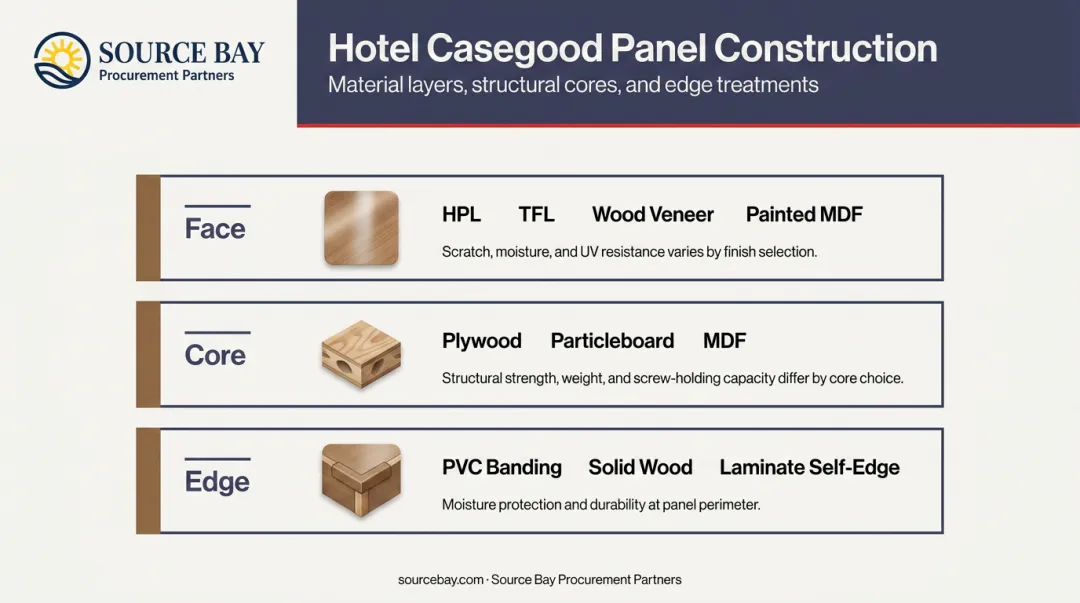 SOURCE BAY
Procurement Partners

Hotel Casegood Panel Construction
Material layers, structural cores, and edge treatments

Face
HPL TFL Wood Veneer Painted MDF
Scratch, moisture, and UV resistance varies by finish selection.

Core
Plywood Particleboard MDF
Structural strength, weight, and screw-holding capacity differ by core choice.

Edge
PVC Banding Solid Wood Laminate Self-Edge
Moisture protection and durability at panel perimeter.

sourcebay.com · Source Bay Procurement Partners